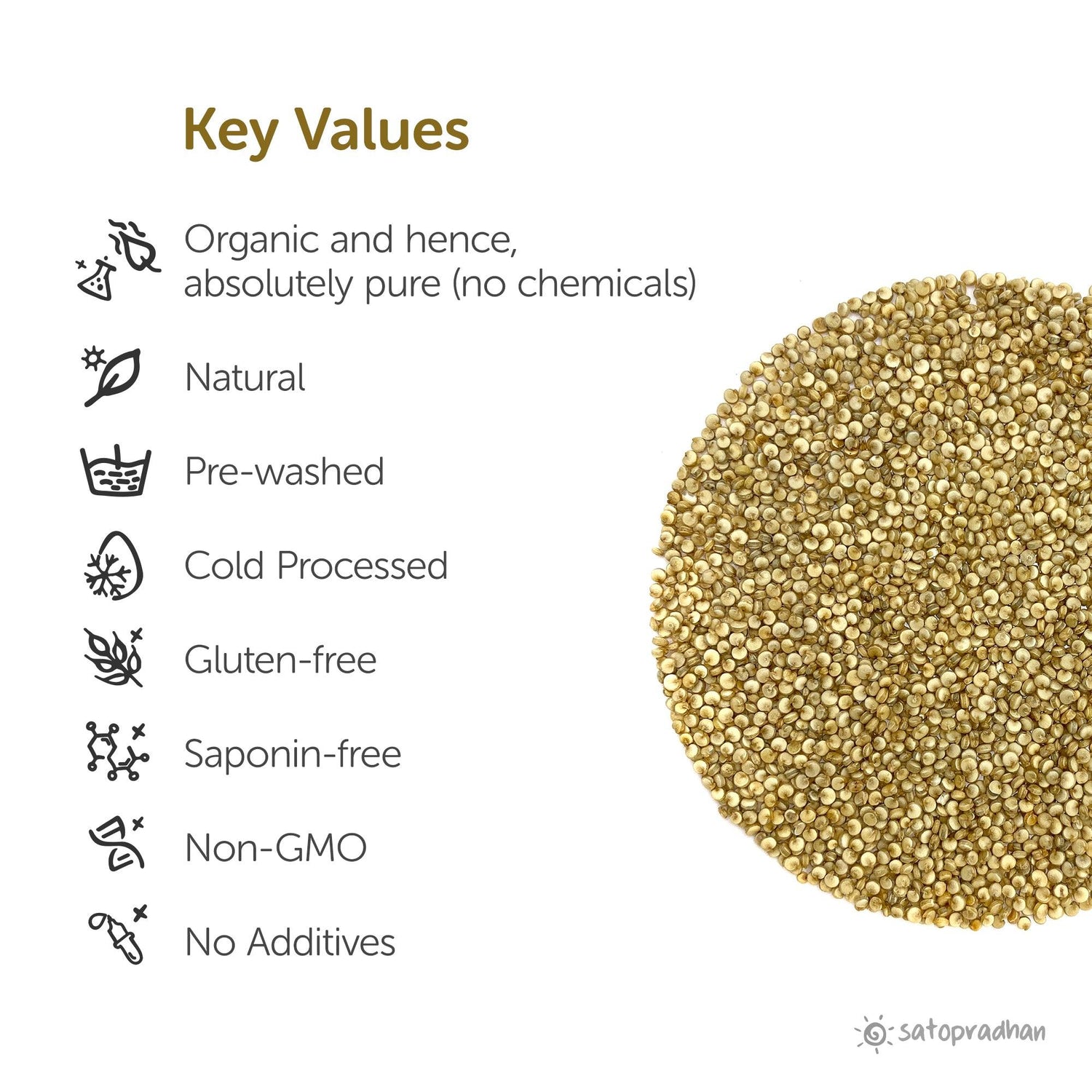 Key Values

Organic and hence, absolutely pure (no chemicals)

Natural

Pre-washed

Cold Processed

Gluten-free

Saponin-free

Non-GMO

No Additives

satopradhan